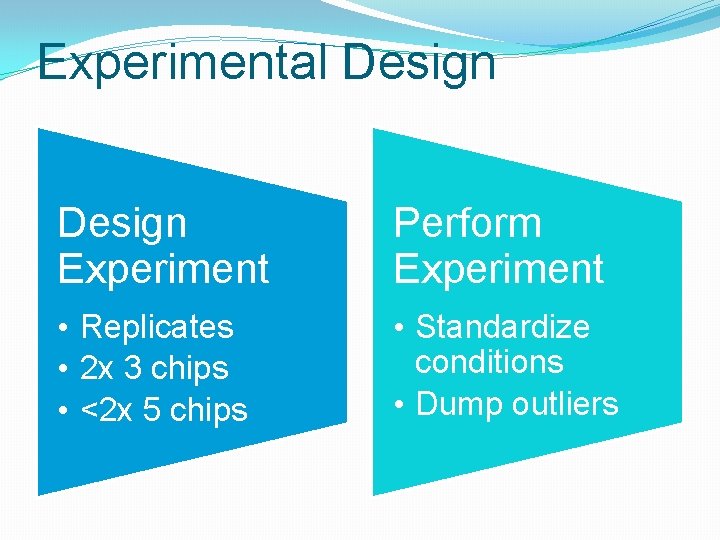 Experimental Design

Design Experiment

• Replicates
• 2x 3 chips
• <2x 5 chips

Perform Experiment

• Standardize conditions
• Dump outliers